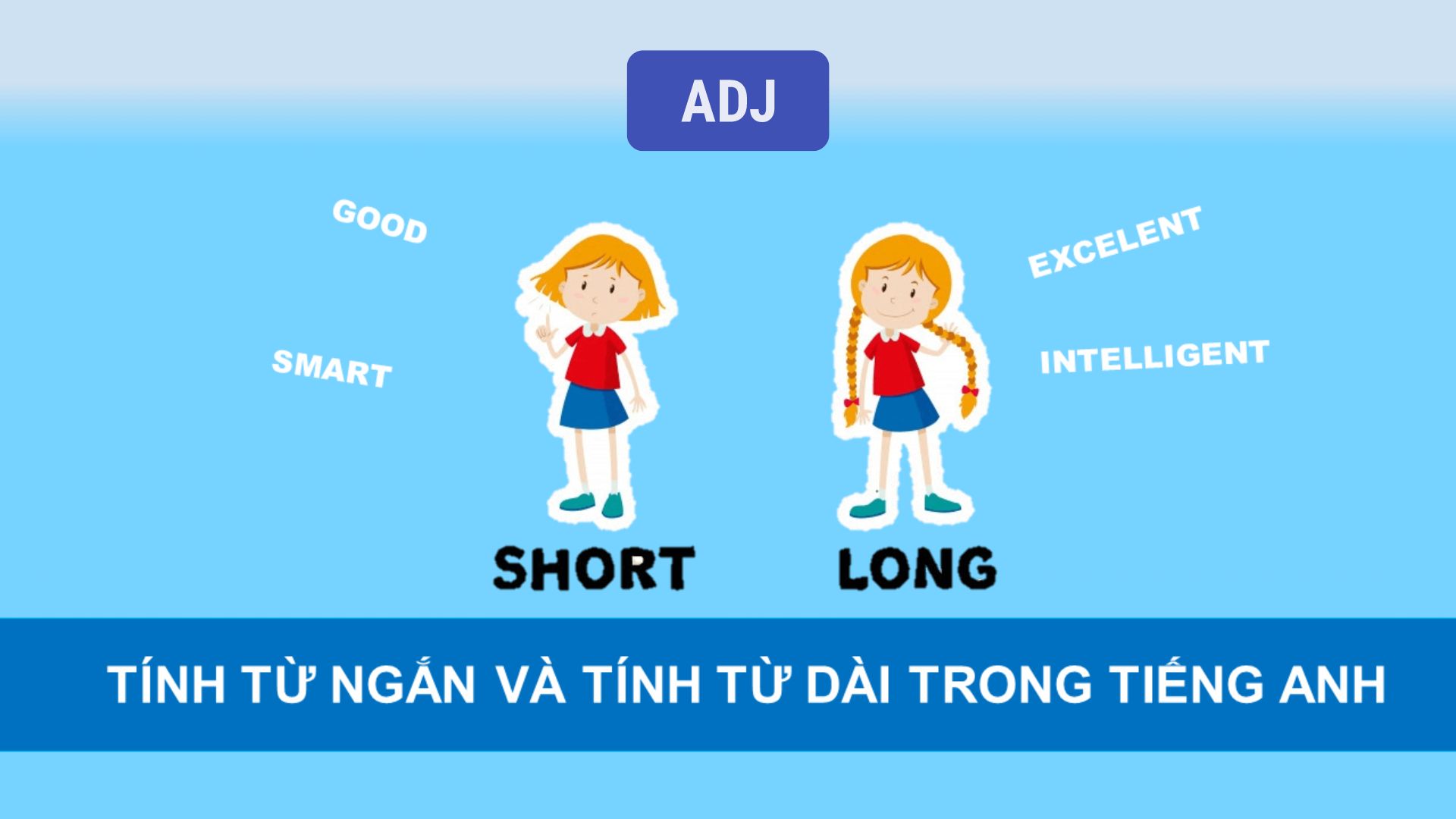 ADJ

GOOD

SMART

EXCELENT

INTELLIGENT

SHORT

LONG

TÍNH TỪ NGẮN VÀ TÍNH TỪ DÀI TRONG TIẾNG ANH